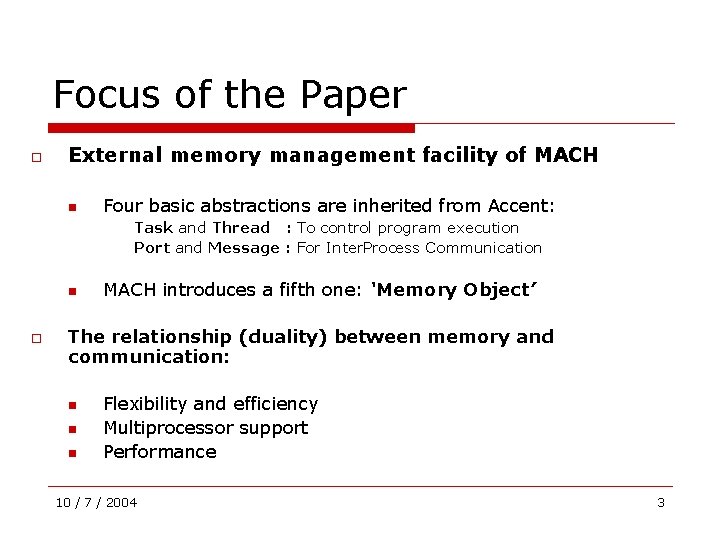 Focus of the Paper

External memory management facility of MACH

Four basic abstractions are inherited from Accent:
Task and Thread : To control program execution
Port and Message : For InterProcess Communication

MACH introduces a fifth one: 'Memory Object'

The relationship (duality) between memory and communication:

Flexibility and efficiency
Multiprocessor support
Performance

10 / 7 / 2004

3